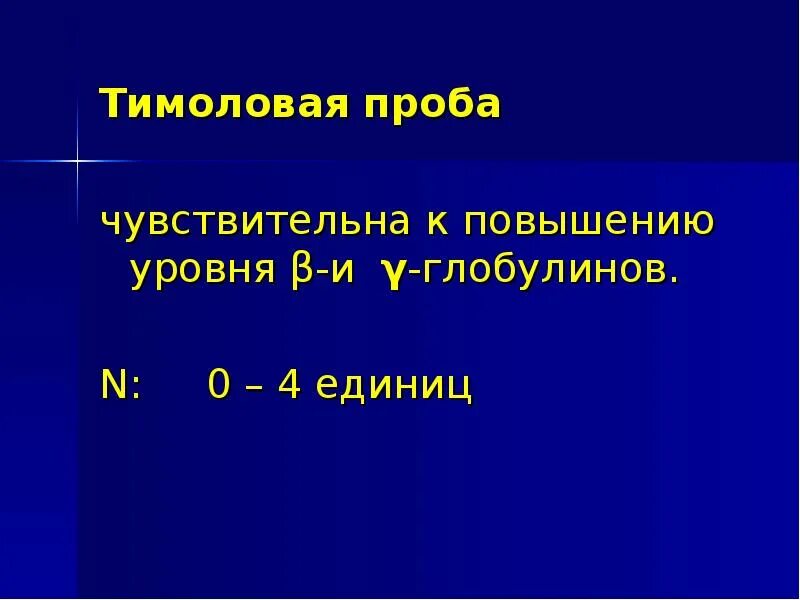 Тимоловая проба

чувствительна к повышению уровня β-и γ-глобулинов.

N: 0 – 4 единиц